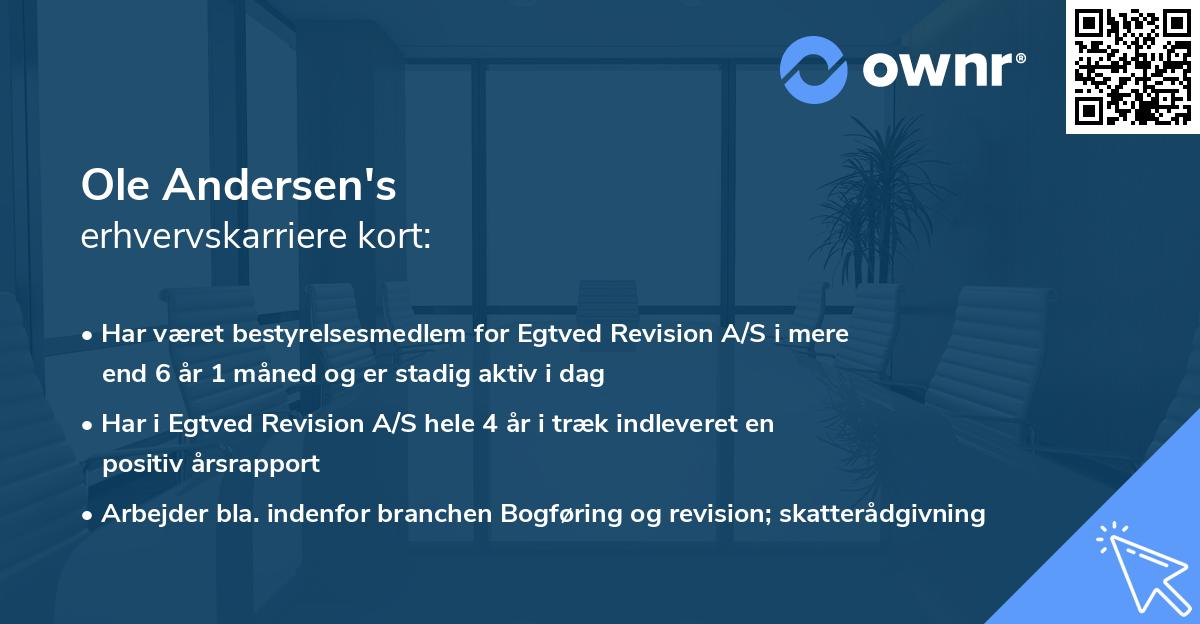 ownr®

Ole Andersen's
erhvervskarriere kort:

• Har været bestyrelsesmedlem for Egtved Revision A/S i mere end 6 år 1 måned og er stadig aktiv i dag

• Har i Egtved Revision A/S hele 4 år i træk indleveret en positiv årsrapport

• Arbejder bla. indenfor branchen Bogføring og revision; skatterådgivning